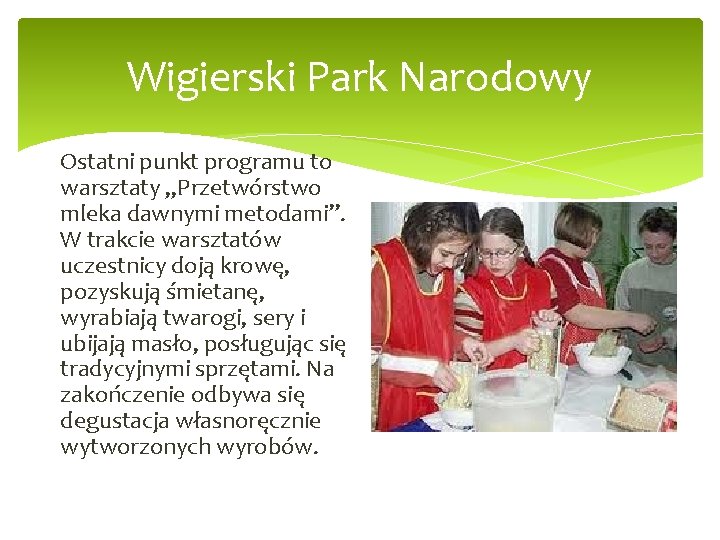 Wigierski Park Narodowy

Ostatni punkt programu to warsztaty „Przetwórstwo mleka dawnymi metodami”. W trakcie warsztatów uczestnicy doją krowę, pozyskują śmietanę, wyrabiają twarogi, sery i ubijają masło, posługując się tradycyjnymi sprzętami. Na zakończenie odbywa się degustacja własnoręcznie wytworzonych wyrobów.